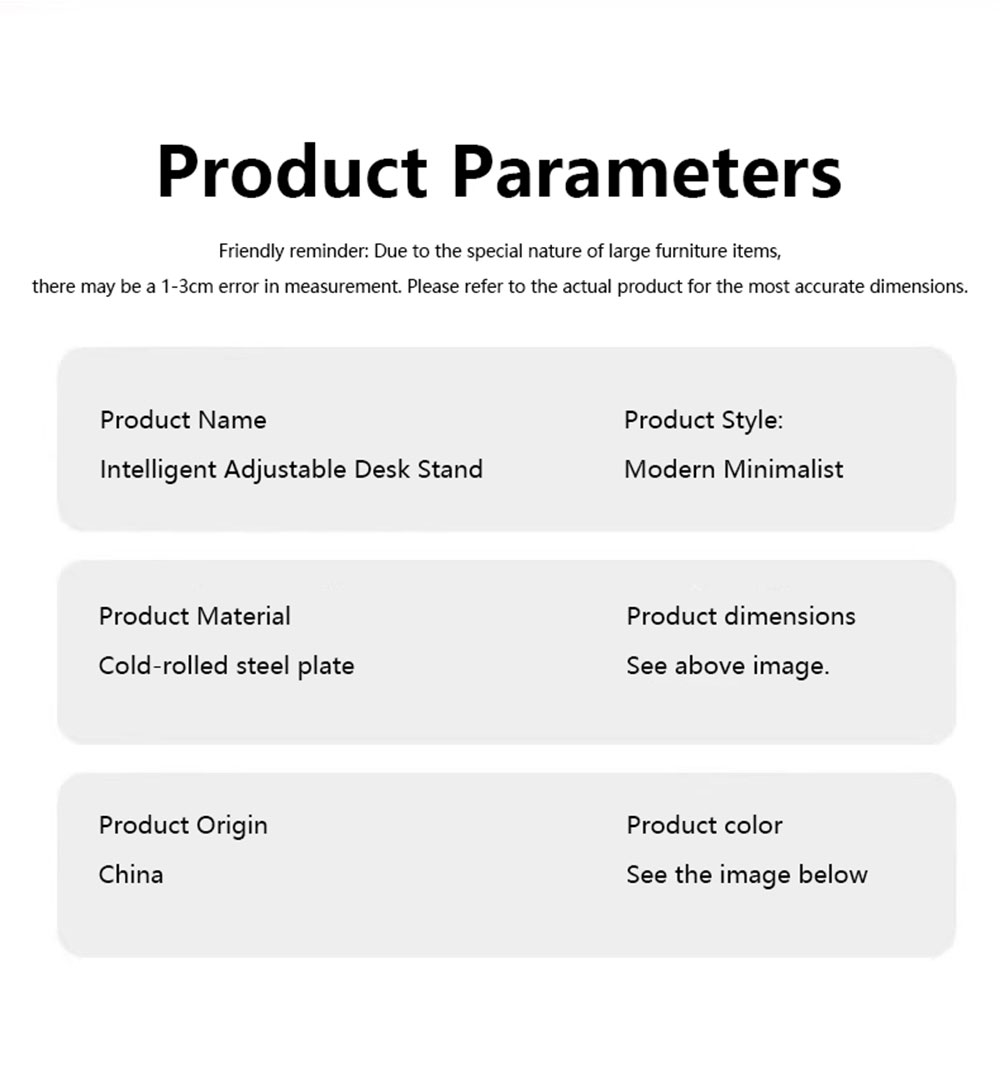 Product Parameters

Friendly reminder: Due to the special nature of large furniture items, there may be a 1-3cm error in measurement. Please refer to the actual product for the most accurate dimensions.

Product Name
Intelligent Adjustable Desk Stand

Product Style:
Modern Minimalist

Product Material
Cold-rolled steel plate

Product dimensions
See above image.

Product Origin
China

Product color
See the image below